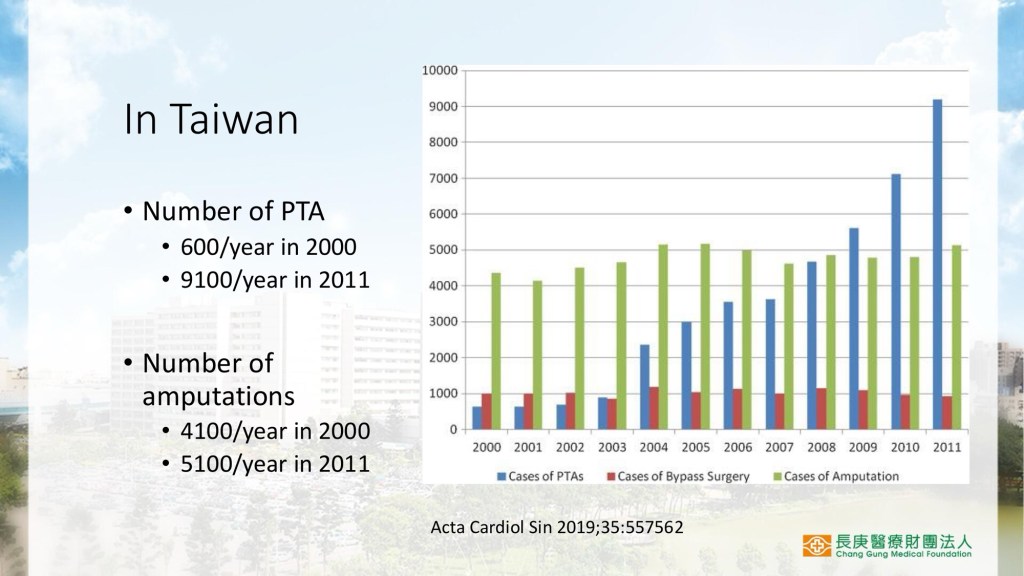 In Taiwan

• Number of PTA
  • 600/year in 2000
  • 9100/year in 2011

• Number of amputations
  • 4100/year in 2000
  • 5100/year in 2011

10000
9000
8000
7000
6000
5000
4000
3000
2000
1000
0

2000 2001 2002 2003 2004 2005 2006 2007 2008 2009 2010 2011

Cases of PTAs   Cases of Bypass Surgery   Cases of Amputation

Acta Cardiol Sin 2019;35:557562

長庚醫療財團法人
Chang Gung Medical Foundation